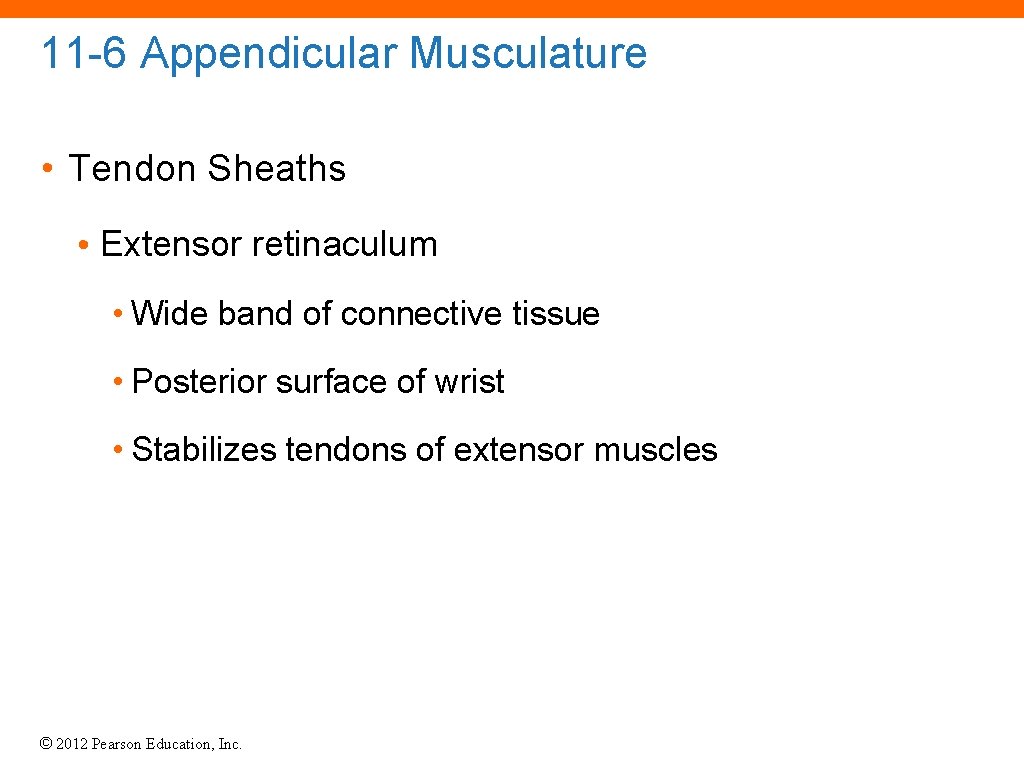 11-6 Appendicular Musculature

• Tendon Sheaths

• Extensor retinaculum

• Wide band of connective tissue

• Posterior surface of wrist

• Stabilizes tendons of extensor muscles

© 2012 Pearson Education, Inc.